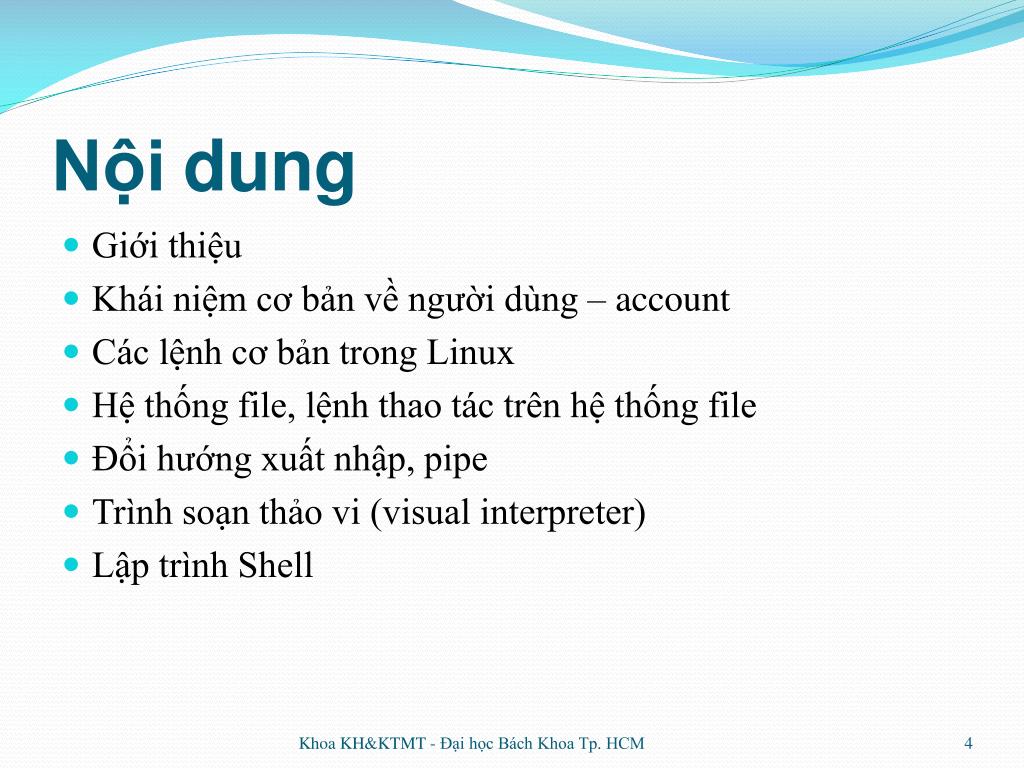 Nội dung

- Giới thiệu
- Khái niệm cơ bản về người dùng – account
- Các lệnh cơ bản trong Linux
- Hệ thống file, lệnh thao tác trên hệ thống file
- Đổi hướng xuất nhập, pipe
- Trình soạn thảo vi (visual interpreter)
- Lập trình Shell

Khoa KH&KTMT - Đại học Bách Khoa Tp. HCM

4